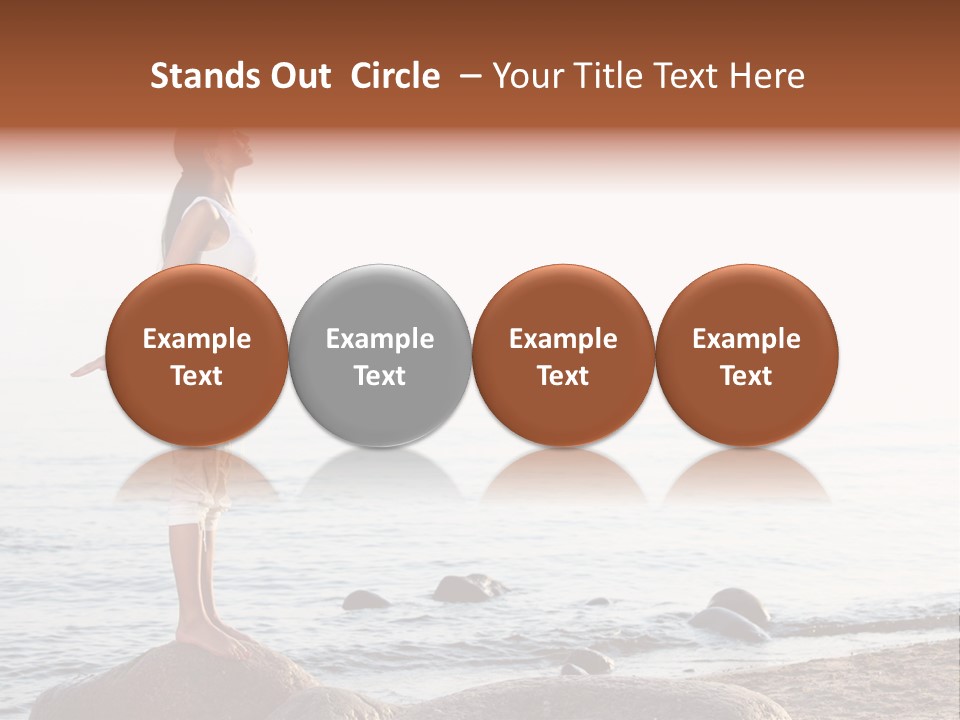 Stands Out Circle – Your Title Text Here

Example Text

Example Text

Example Text

Example Text